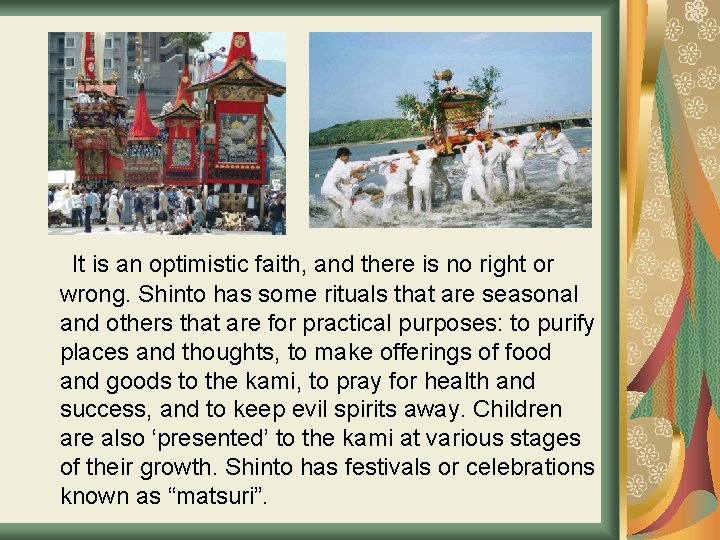 It is an optimistic faith, and there is no right or wrong. Shinto has some rituals that are seasonal and others that are for practical purposes: to purify places and thoughts, to make offerings of food and goods to the kami, to pray for health and success, and to keep evil spirits away. Children are also ‘presented’ to the kami at various stages of their growth. Shinto has festivals or celebrations known as “matsuri”.